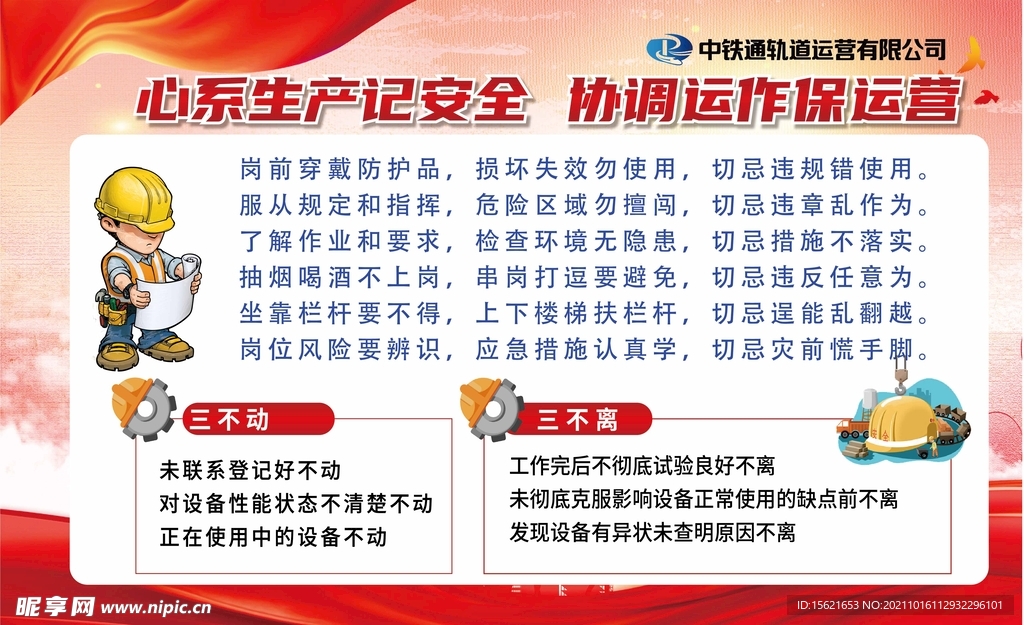 中铁通轨道运营有限公司

心系生产记安全 协调运作保运营

岗前穿戴防护品，损坏失效勿使用，切忌违规错使用。
服从规定和指挥，危险区域勿擅闯，切忌违章乱作为。
了解作业和要求，检查环境无隐患，切忌措施不落实。
抽烟喝酒不上岗，串岗打逗要避免，切忌违反任意为。
坐靠栏杆要不得，上下楼梯扶栏杆，切忌逞能乱翻越。
岗位风险要辨识，应急措施认真学，切忌灾前慌手脚。

三不动
未联系登记好不动
对设备性能状态不清楚不动
正在使用中的设备不动

三不离
工作完后不彻底试验良好不离
未彻底克服影响设备正常使用的缺点前不离
发现设备有异状未查明原因不离

安全

昵享网 www.nipic.cn
ID:15621653 NO:20211016112932296101